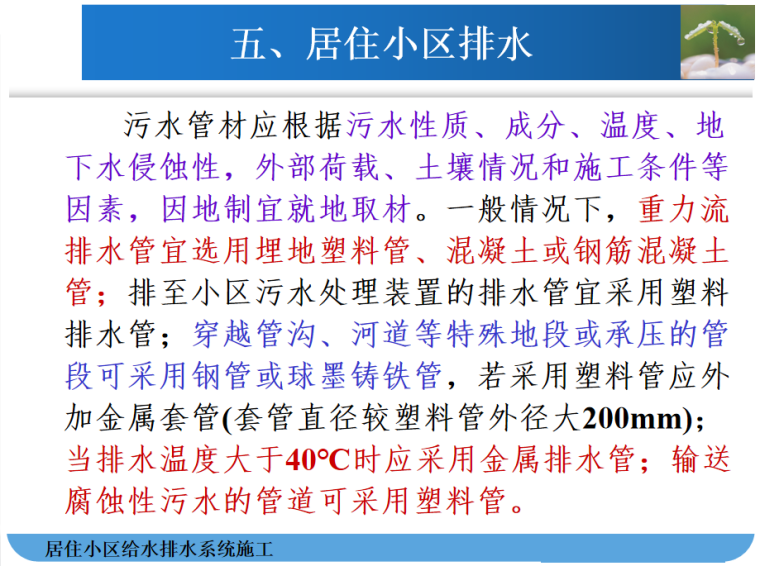 五、居住小区排水

污水管材应根据污水性质、成分、温度、地下水侵蚀性，外部荷载、土壤情况和施工条件等因素，因地制宜就地取材。一般情况下，重力流排水管宜选用埋地塑料管、混凝土或钢筋混凝土管；排至小区污水处理装置的排水管宜采用塑料排水管；穿越管沟、河道等特殊地段或承压的管段可采用钢管或球墨铸铁管，若采用塑料管应外加金属套管(套管直径较塑料管外径大200mm)；当排水温度大于40°C时应采用金属排水管；输送腐蚀性污水的管道可采用塑料管。

居住小区给水排水系统施工